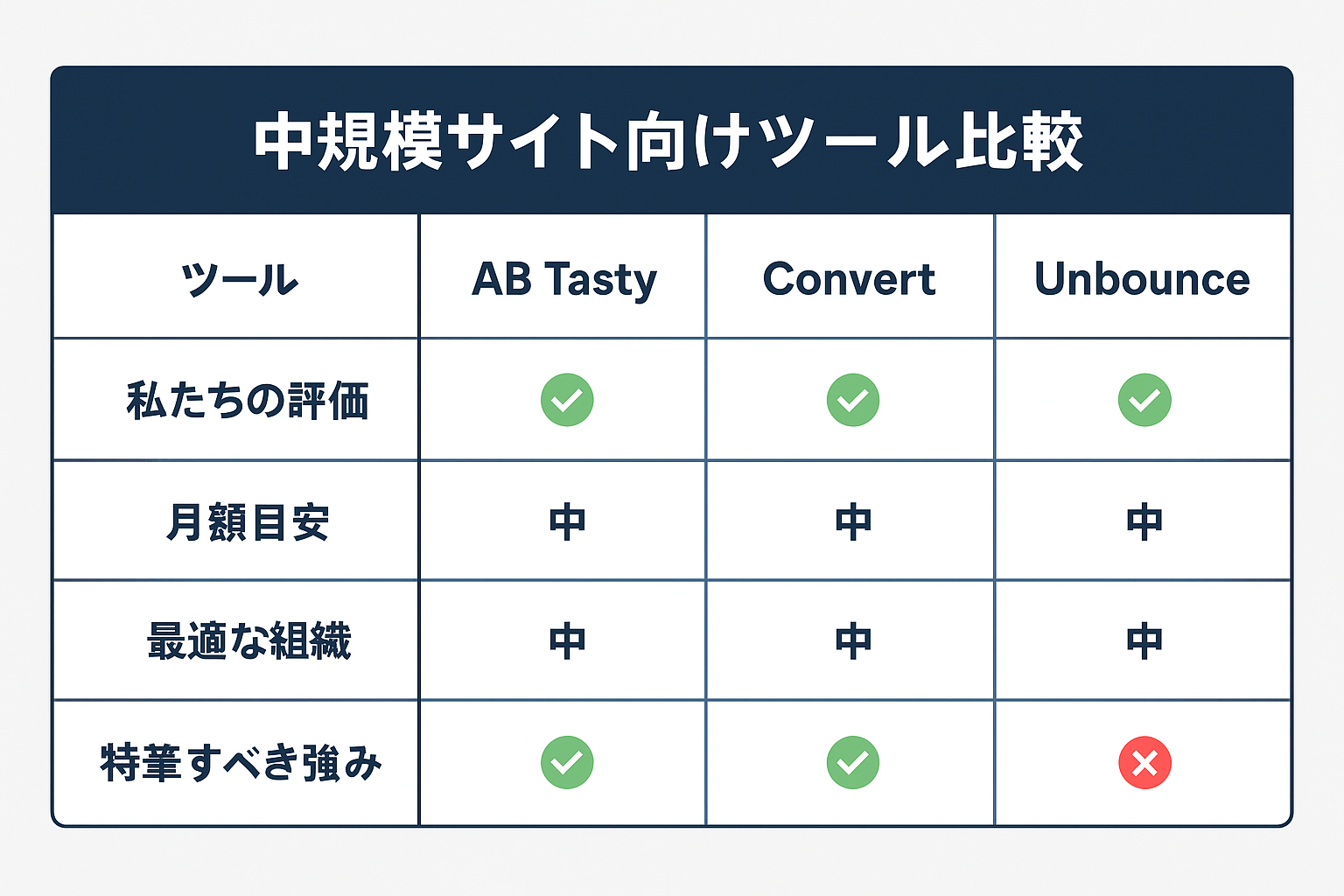 中規模サイト向けツール比較

| ツール | AB Tasty | Convert | Unbounce |
|---|---|---|---|
| 私たちの評価 | ✓ | ✓ | ✓ |
| 月額目安 | 中 | 中 | 中 |
| 最適な組織 | 中 | 中 | 中 |
| 特筆すべき強み | ✓ | ✓ | ✗ |